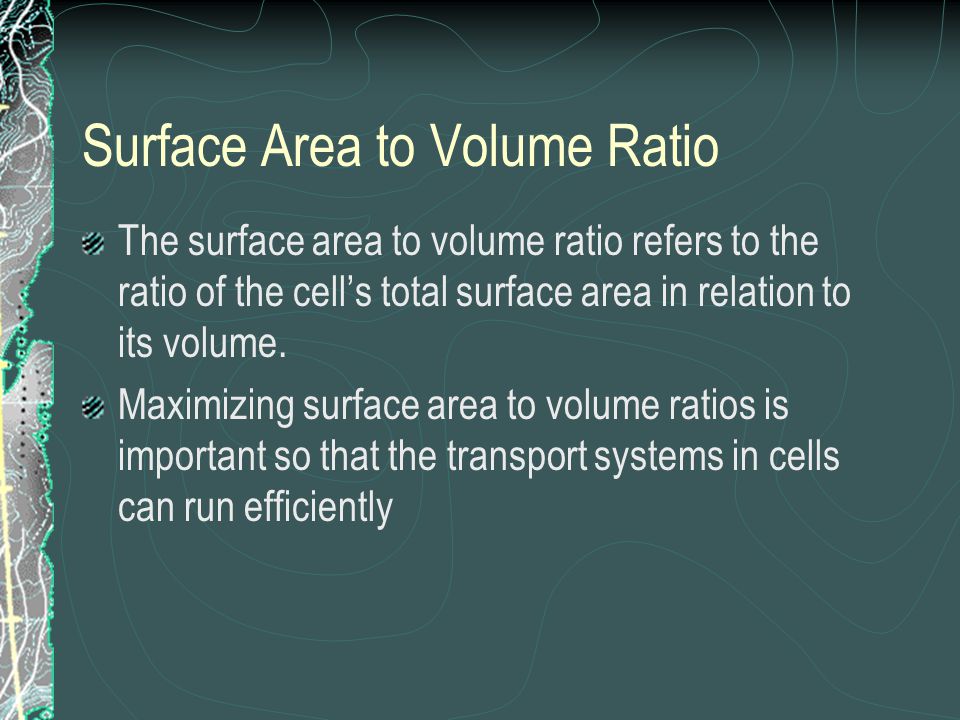 Surface Area to Volume Ratio

The surface area to volume ratio refers to the ratio of the cell’s total surface area in relation to its volume.

Maximizing surface area to volume ratios is important so that the transport systems in cells can run efficiently